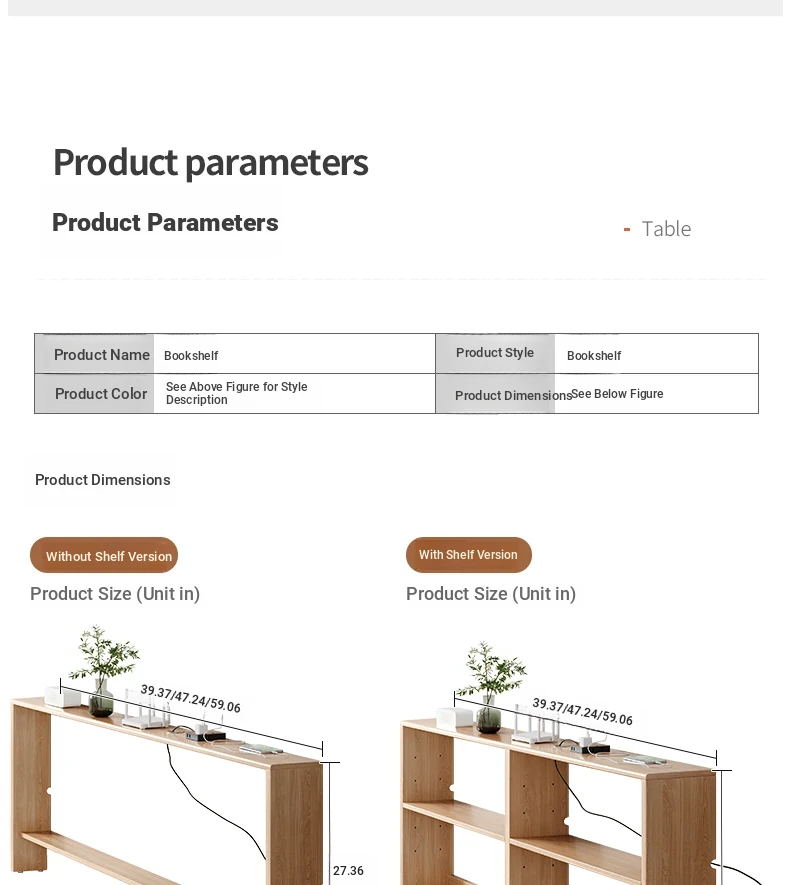 Product parameters

Product Parameters

- Table

| Product Name | Bookshelf | Product Style | Bookshelf |
|---|---|---|---|
| Product Color | See Above Figure for Style Description | Product Dimensions | See Below Figure |

Product Dimensions

Without Shelf Version

Product Size (Unit in)

39.37/47.24/59.06

27.36

With Shelf Version

Product Size (Unit in)

39.37/47.24/59.06